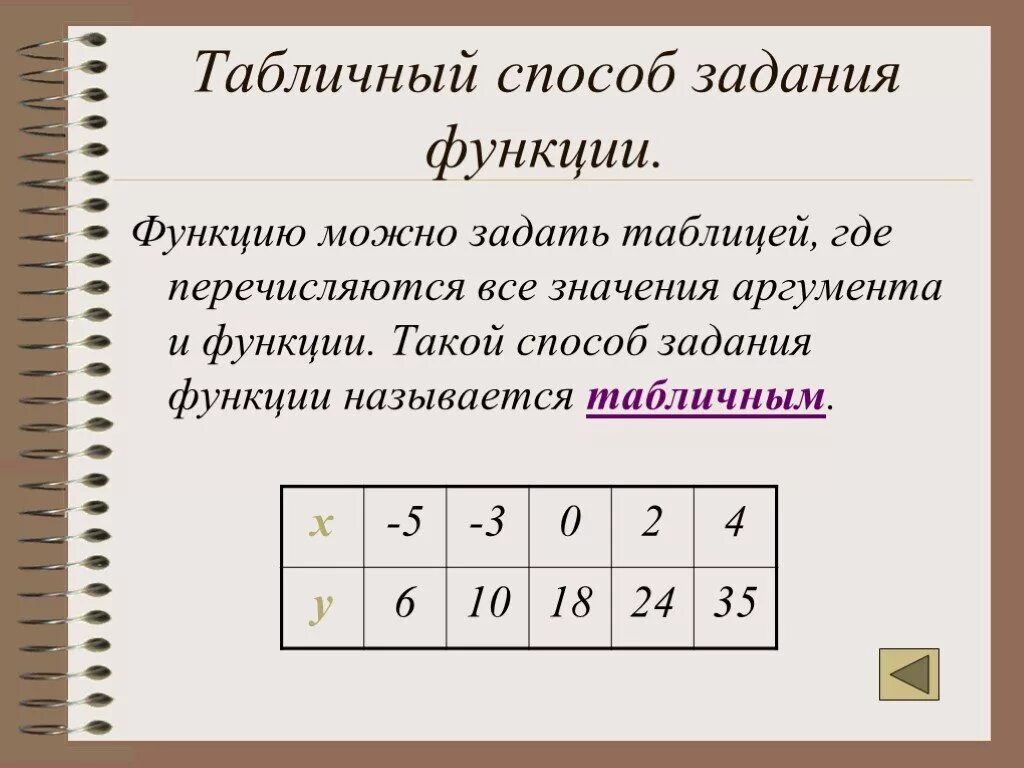 Табличный способ задания функции.

Функцию можно задать таблицей, где перечисляются все значения аргумента и функции. Такой способ задания функции называется табличным.

| x | -5 | -3 | 0 | 2 | 4 |
|---|---|---|---|---|---|
| y | 6 | 10 | 18 | 24 | 35 |